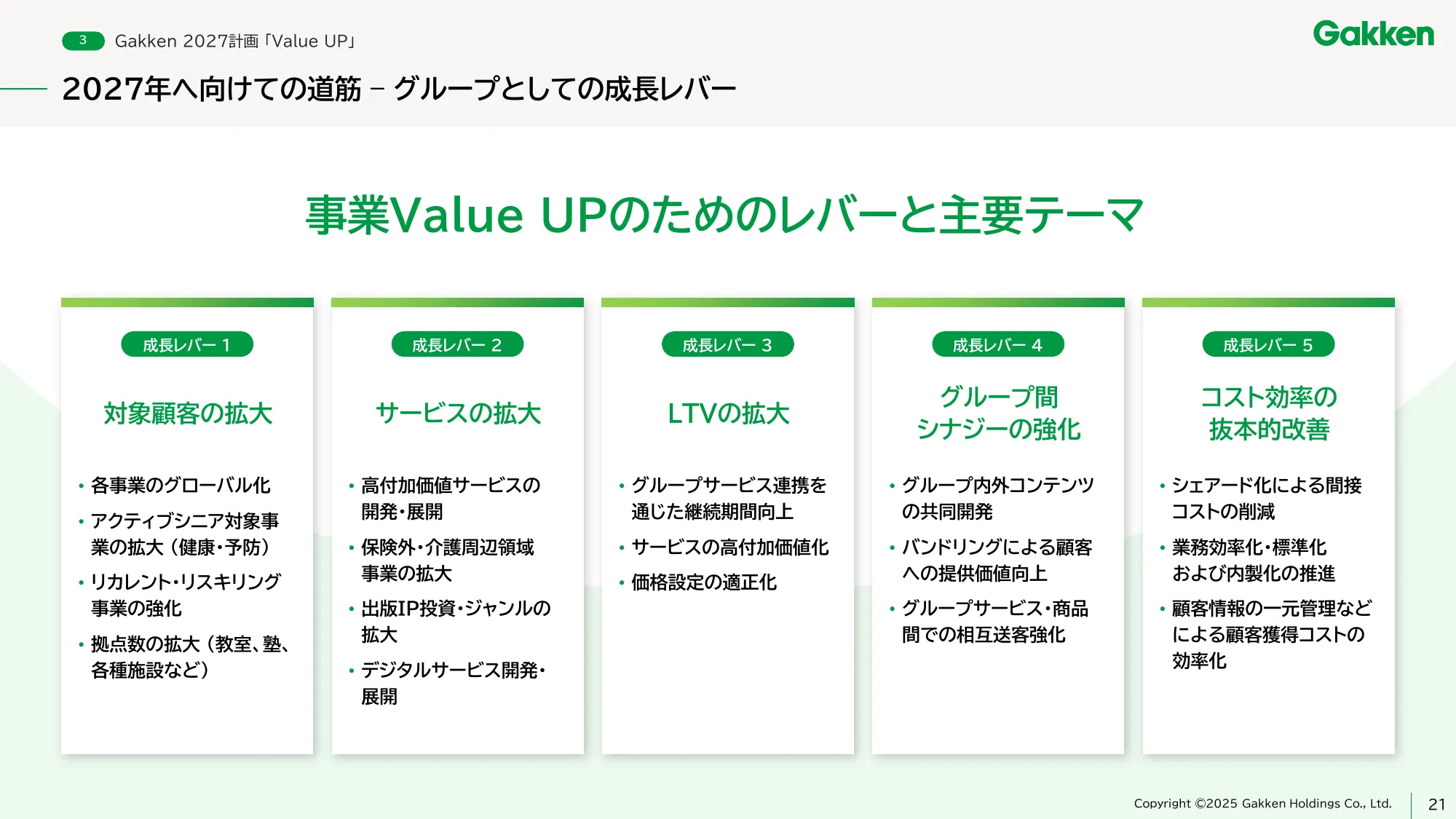 3 Gakken 2027計画「Value UP」

Gakken

2027年へ向けての道筋 – グループとしての成長レバー

事業Value UPのためのレバーと主要テーマ

成長レバー 1

対象顧客の拡大

• 各事業のグローバル化
• アクティブシニア対象事業の拡大（健康・予防）
• リカレント・リスキリング事業の強化
• 拠点数の拡大（教室、塾、各種施設など）

成長レバー 2

サービスの拡大

• 高付加価値サービスの開発・展開
• 保険外・介護周辺領域事業の拡大
• 出版IP投資・ジャンルの拡大
• デジタルサービス開発・展開

成長レバー 3

LTVの拡大

• グループサービス連携を通じた継続期間向上
• サービスの高付加価値化
• 価格設定の適正化

成長レバー 4

グループ間シナジーの強化

• グループ内外コンテンツの共同開発
• バンドリングによる顧客への提供価値向上
• グループサービス・商品間での相互送客強化

成長レバー 5

コスト効率の抜本的改善

• シェアード化による間接コストの削減
• 業務効率化・標準化および内製化の推進
• 顧客情報の一元管理などによる顧客獲得コストの効率化

Copyright ©2025 Gakken Holdings Co., Ltd. 21